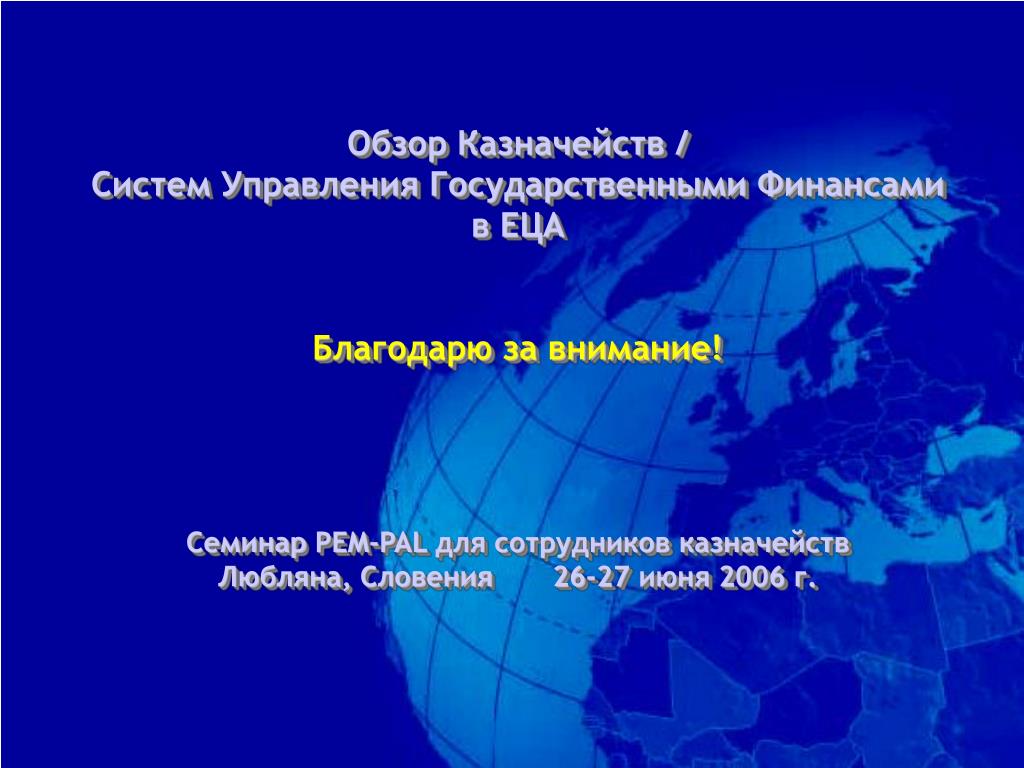 Обзор Казначейств /
Систем Управления Государственными Финансами
в ЕЦА

Благодарю за внимание!

Семинар PEM-PAL для сотрудников казначейств
Любляна, Словения 26-27 июня 2006 г.